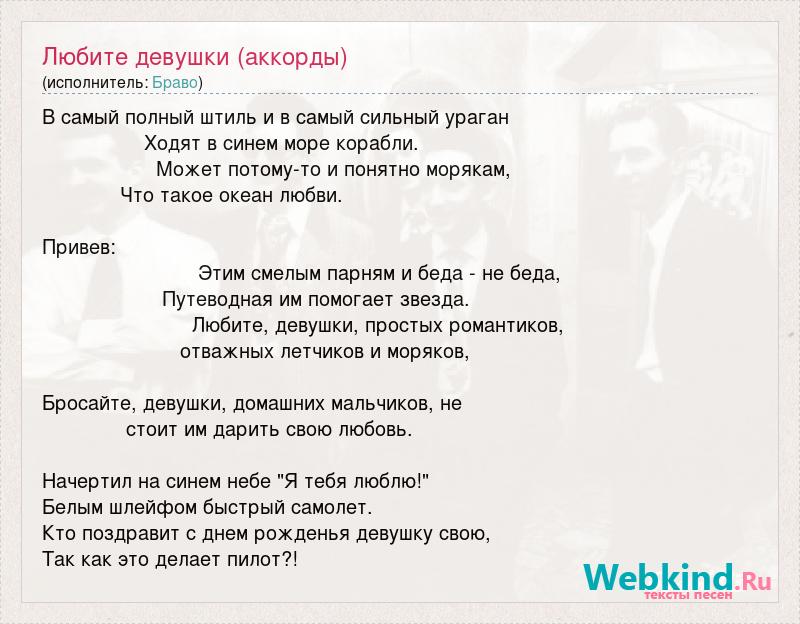 Любите девушки (аккорды)
(исполнитель: Браво)

В самый полный штиль и в самый сильный ураган
Ходят в синем море корабли.
Может потому-то и понятно морякам,
Что такое океан любви.

Привев:
Этим смелым парням и беда - не беда,
Путеводная им помогает звезда.
Любите, девушки, простых романтиков,
отважных летчиков и моряков,

Бросайте, девушки, домашних мальчиков, не
стоит им дарить свою любовь.

Начертил на синем небе "Я тебя люблю!"
Белым шлейфом быстрый самолет.
Кто поздравит с днем рожденья девушку свою,
Так как это делает пилот?!

Webkind.Ru
тексты песен